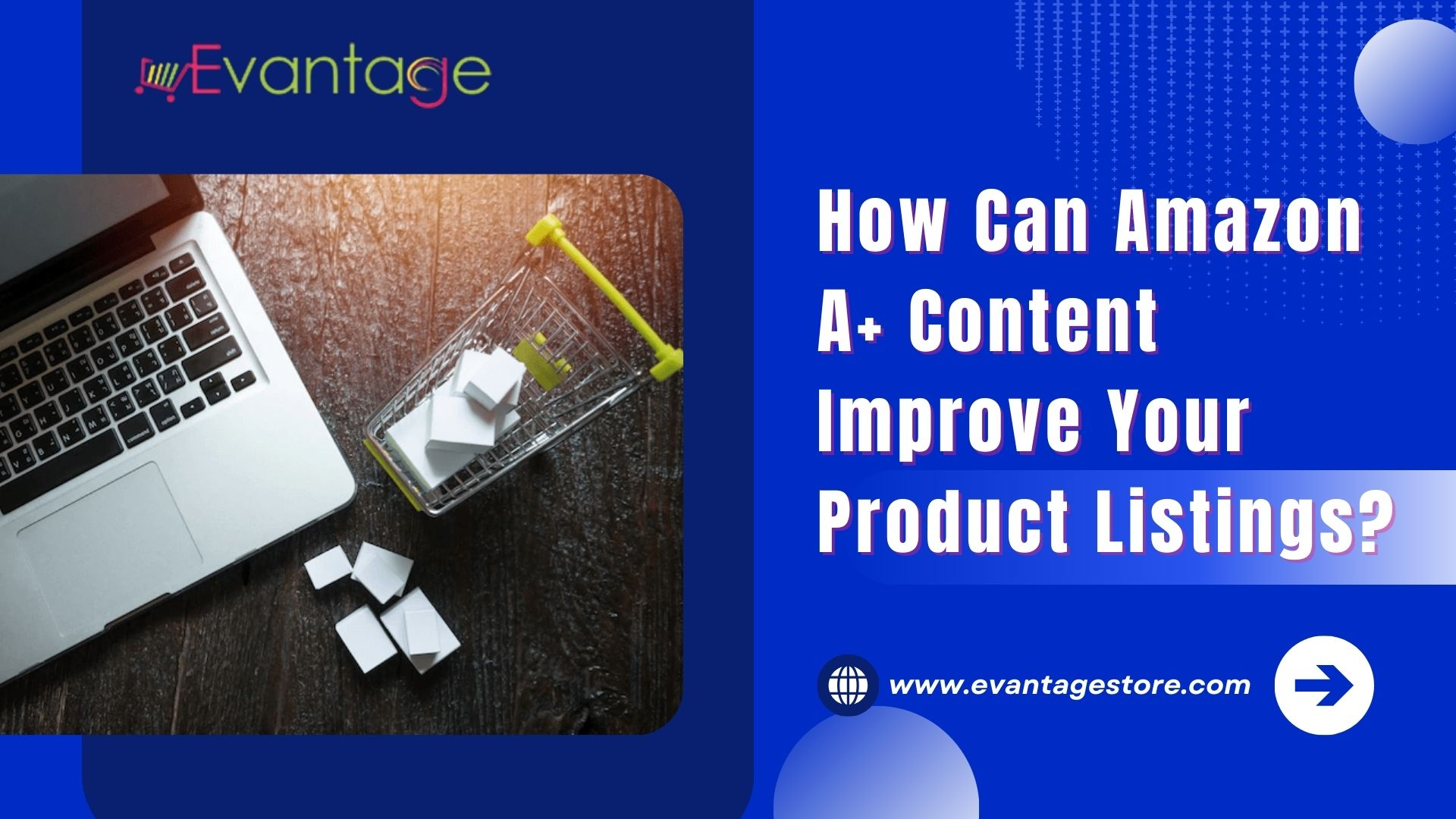 Evantage

How Can Amazon A+ Content Improve Your Product Listings?

www.evantagestore.com